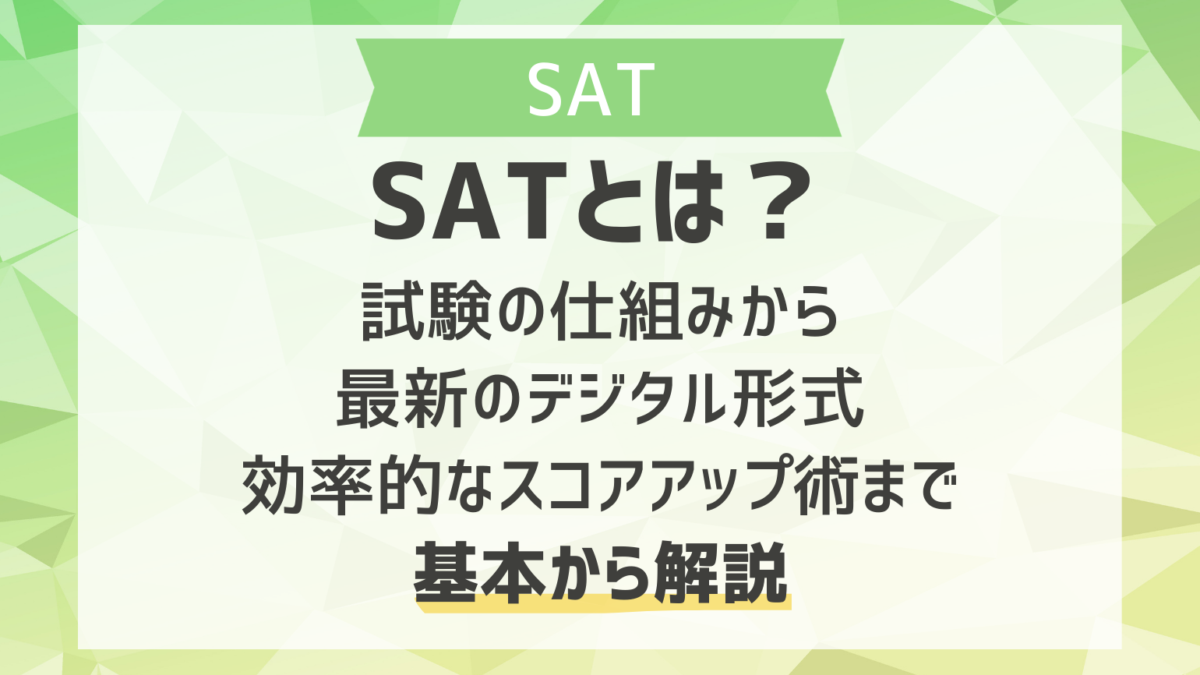 SAT

SATとは？

試験の仕組みから
最新のデジタル形式
効率的なスコアアップ術まで
基本から解説